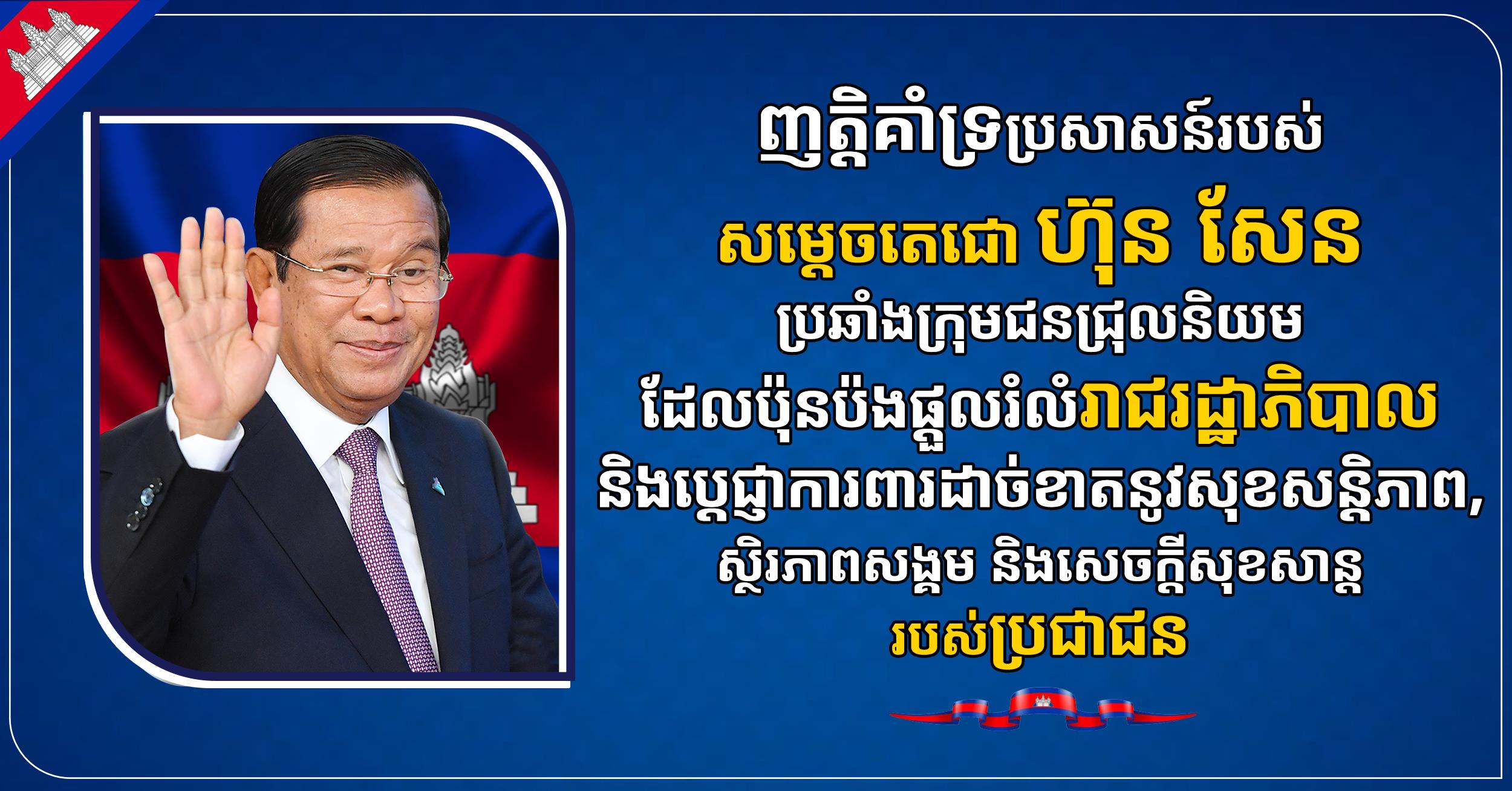 ញត្តិគាំទ្រប្រសាសន៍របស់
សម្តេចតេជោ ហ៊ុន សែន
ប្រឆាំងក្រុមជនជ្រុលនិយម
ដែលប៉ុនប៉ងផ្តួលរំលំរាជរដ្ឋាភិបាល
និងប្តេជ្ញាការពារដាច់ខាតនូវសុខសន្តិភាព,
ស្ថិរភាពសង្គម និងសេចក្តីសុខសាន្ត
របស់ប្រជាជន